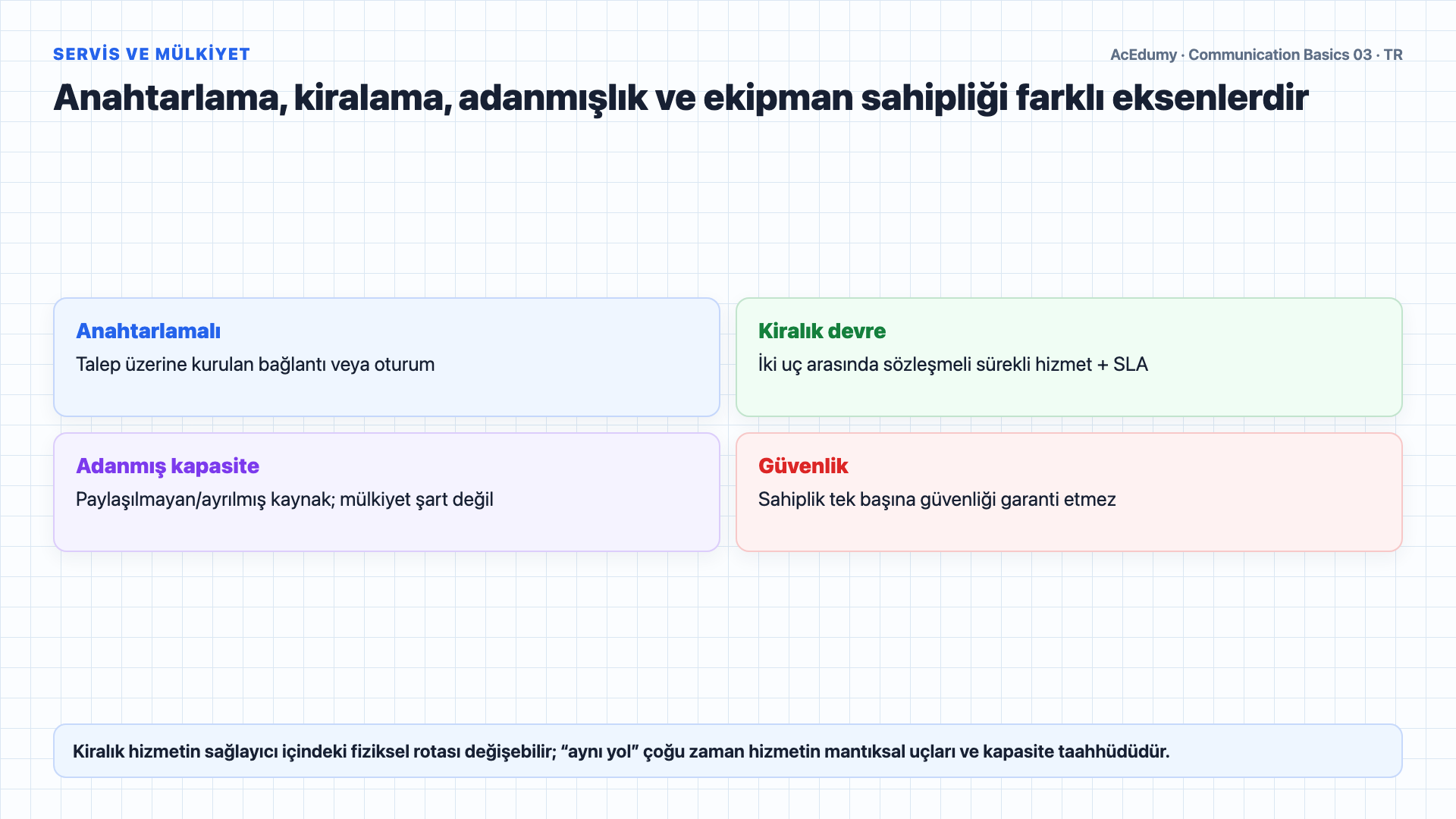 SERVİS VE MÜLKİYET

AcEdumy · Communication Basics 03 · TR

Anahtarlama, kiralama, adanmışlık ve ekipman sahipliği farklı eksenlerdir

Anahtarlamalı
Talep üzerine kurulan bağlantı veya oturum

Kiralık devre
İki uç arasında sözleşmeli sürekli hizmet + SLA

Adanmış kapasite
Paylaşılmayan/ayrılmış kaynak; mülkiyet şart değil

Güvenlik
Sahiplik tek başına güvenliği garanti etmez

Kiralık hizmetin sağlayıcı içindeki fiziksel rotası değişebilir; “aynı yol” çoğu zaman hizmetin mantıksal uçları ve kapasite taahhüdüdür.